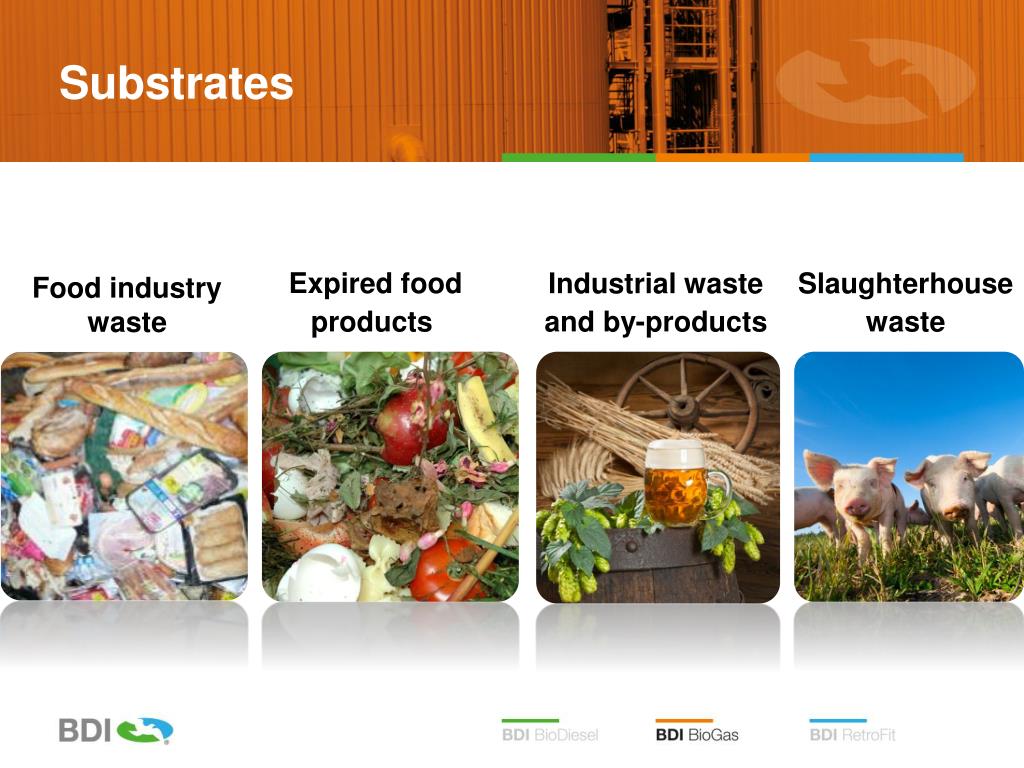 Substrates

Food industry waste

Expired food products

Industrial waste and by-products

Slaughterhouse waste

BDI

BDI BioDiesel

BDI BioGas

BDI RetroFit